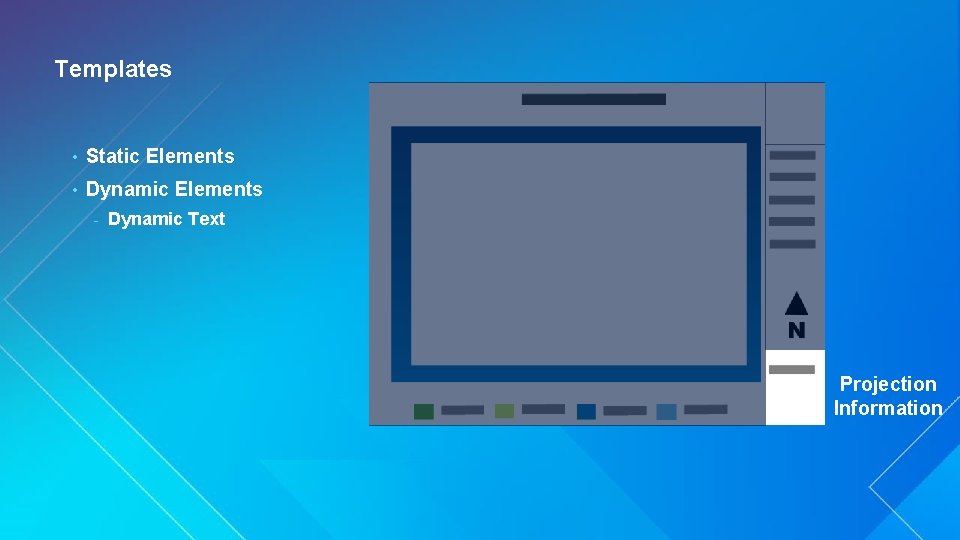 Templates

• Static Elements
• Dynamic Elements
- Dynamic Text

N

Projection Information